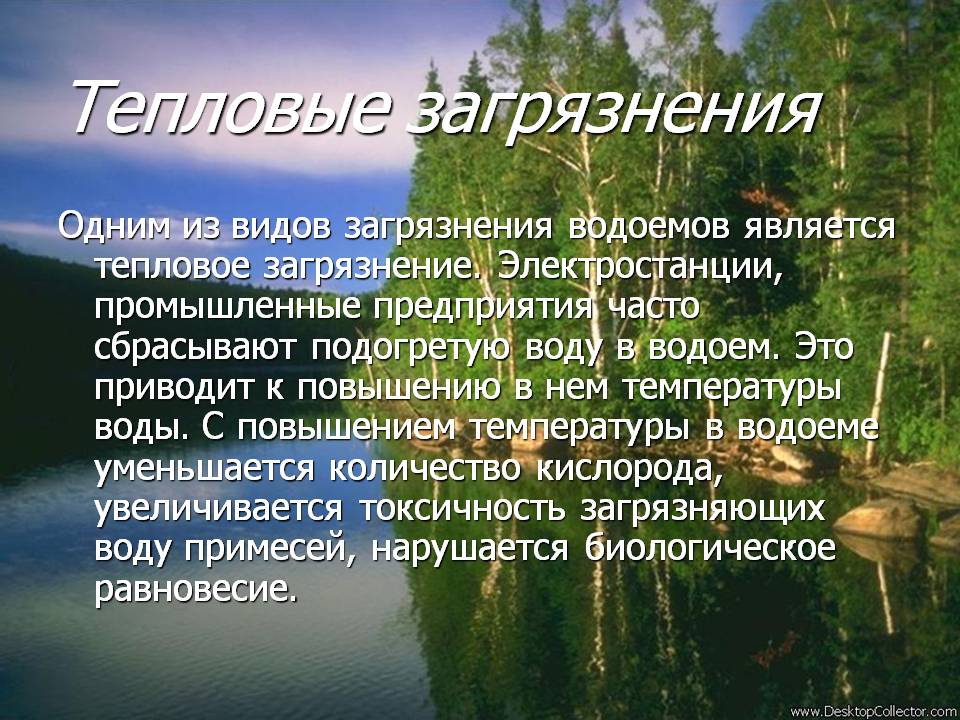 Тепловые загрязнения

Одним из видов загрязнения водоемов является тепловое загрязнение. Электростанции, промышленные предприятия часто сбрасывают подогретую воду в водоем. Это приводит к повышению в нем температуры воды. С повышением температуры в водоеме уменьшается количество кислорода, увеличивается токсичность загрязняющих воду примесей, нарушается биологическое равновесие.

www.DesktopCollector.com